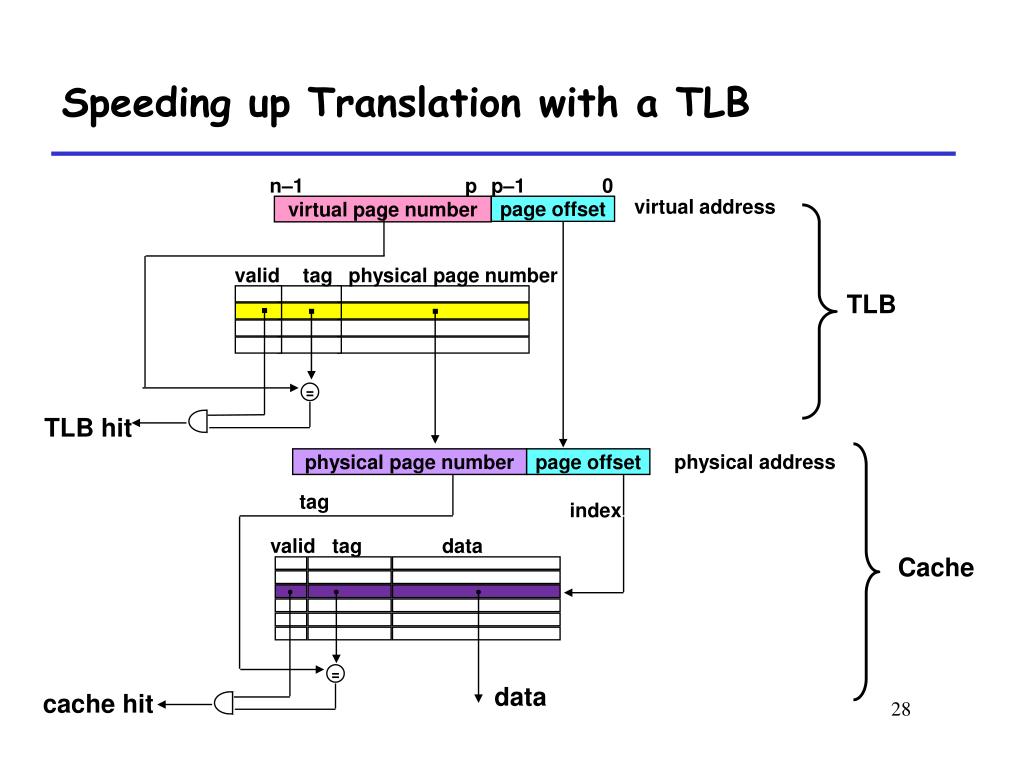 Speeding up Translation with a TLB

n–1 p p–1 0

virtual page number page offset virtual address

valid tag physical page number

TLB

=

TLB hit

physical page number page offset physical address

tag

index

valid tag data

Cache

=

cache hit

data

28